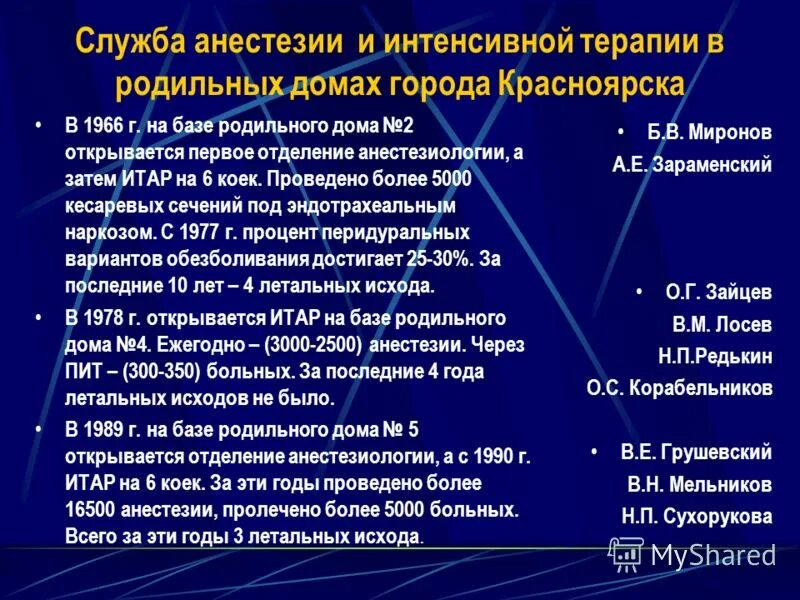 Служба анестезии и интенсивной терапии в родильных домах города Красноярска

• В 1966 г. на базе родильного дома №2 открывается первое отделение анестезиологии, а затем ИТАР на 6 коек. Проведено более 5000 кесаревых сечений под эндотрахеальным наркозом. С 1977 г. процент перидуральных вариантов обезболивания достигает 25-30%. За последние 10 лет – 4 летальных исхода.

• В 1978 г. открывается ИТАР на базе родильного дома №4. Ежегодно – (3000-2500) анестезии. Через ПИТ – (300-350) больных. За последние 4 года летальных исходов не было.

• В 1989 г. на базе родильного дома № 5 открывается отделение анестезиологии, а с 1990 г. ИТАР на 6 коек. За эти годы проведено более 16500 анестезии, пролечено более 5000 больных. Всего за эти годы 3 летальных исхода.

• Б.В. Миронов
А.Е. Зараменский

• О.Г. Зайцев
В.М. Лосев
Н.П.Редькин
О.С. Корабельников

• В.Е. Грушевский
В.Н. Мельников
Н.П. Сухорукова

MyShared